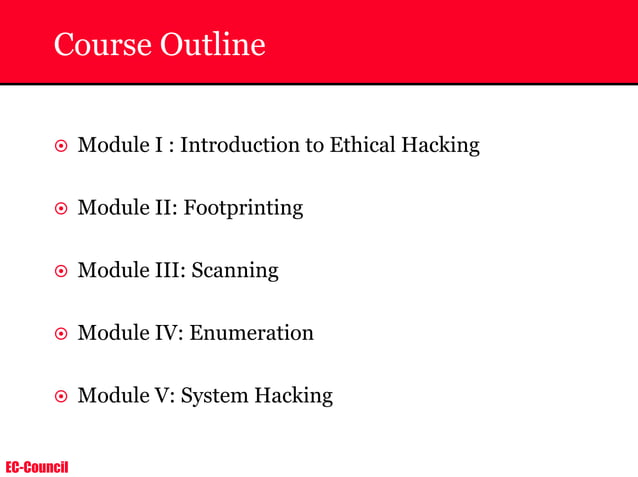 Course Outline

Module I : Introduction to Ethical Hacking

Module II: Footprinting

Module III: Scanning

Module IV: Enumeration

Module V: System Hacking

EC-Council